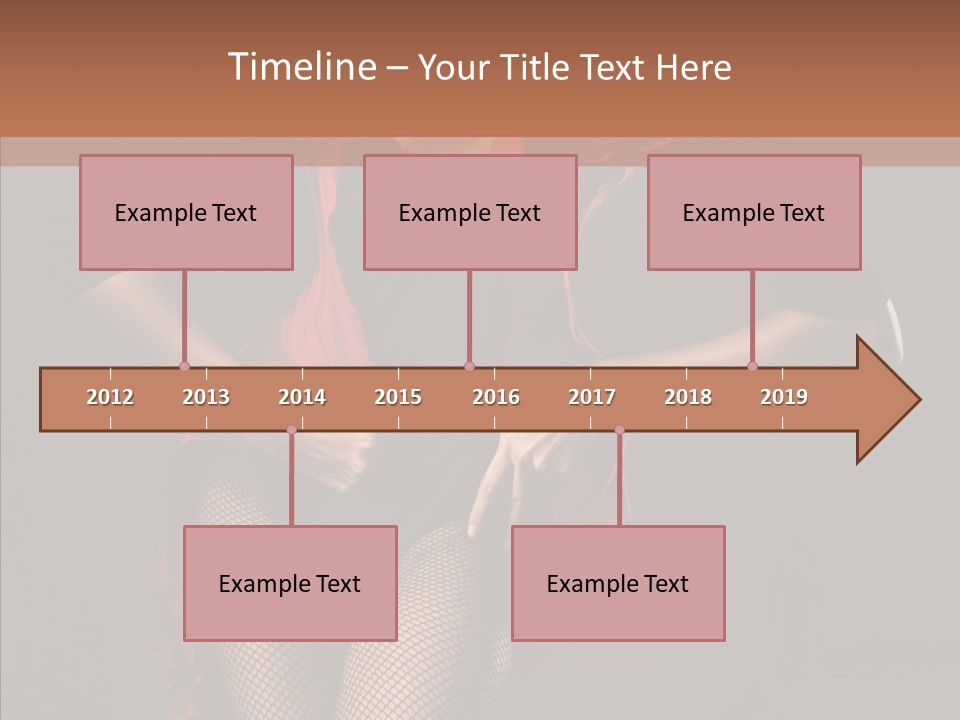 Timeline – Your Title Text Here

Example Text

Example Text

Example Text

2012 2013 2014 2015 2016 2017 2018 2019

Example Text

Example Text